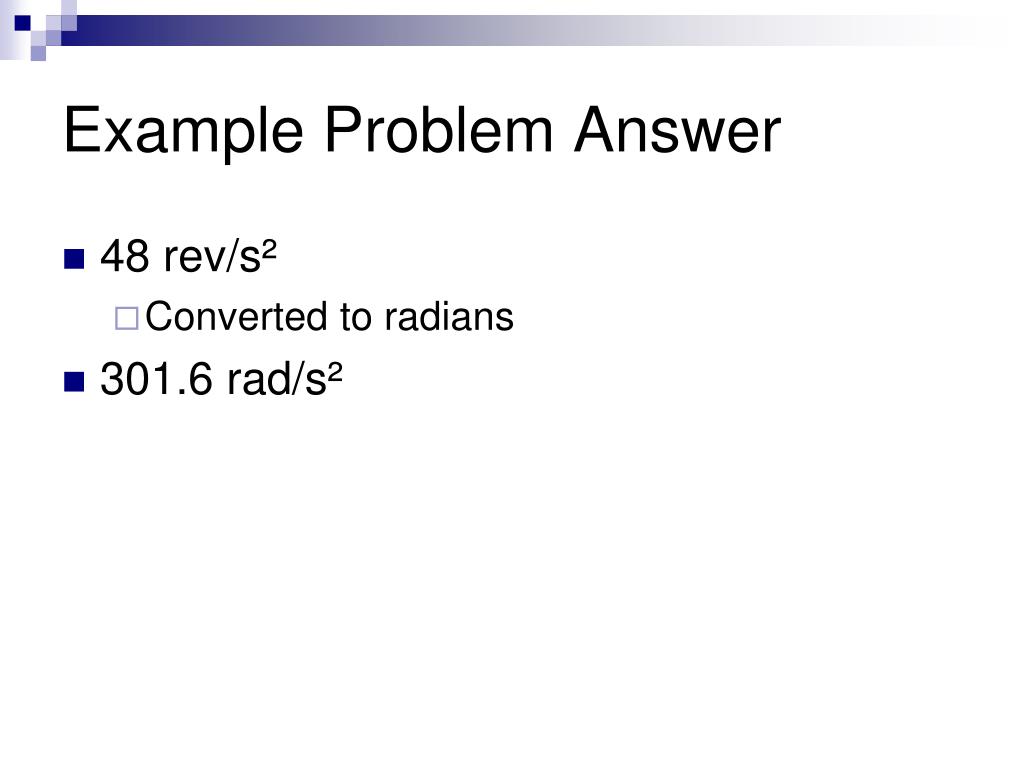 Example Problem Answer

48 rev/s²

Converted to radians

301.6 rad/s²